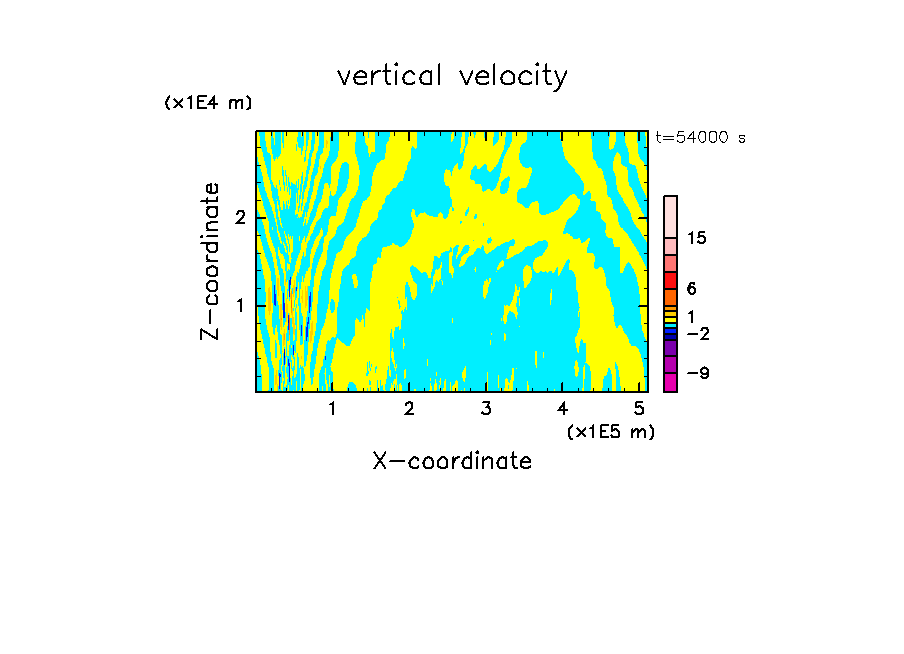 vertical velocity

(x1E4 m)

t=54000 s

Z-coordinate

2

1

15

6

1

−2

−9

1 2 3 4 5

(x1E5 m)

X-coordinate